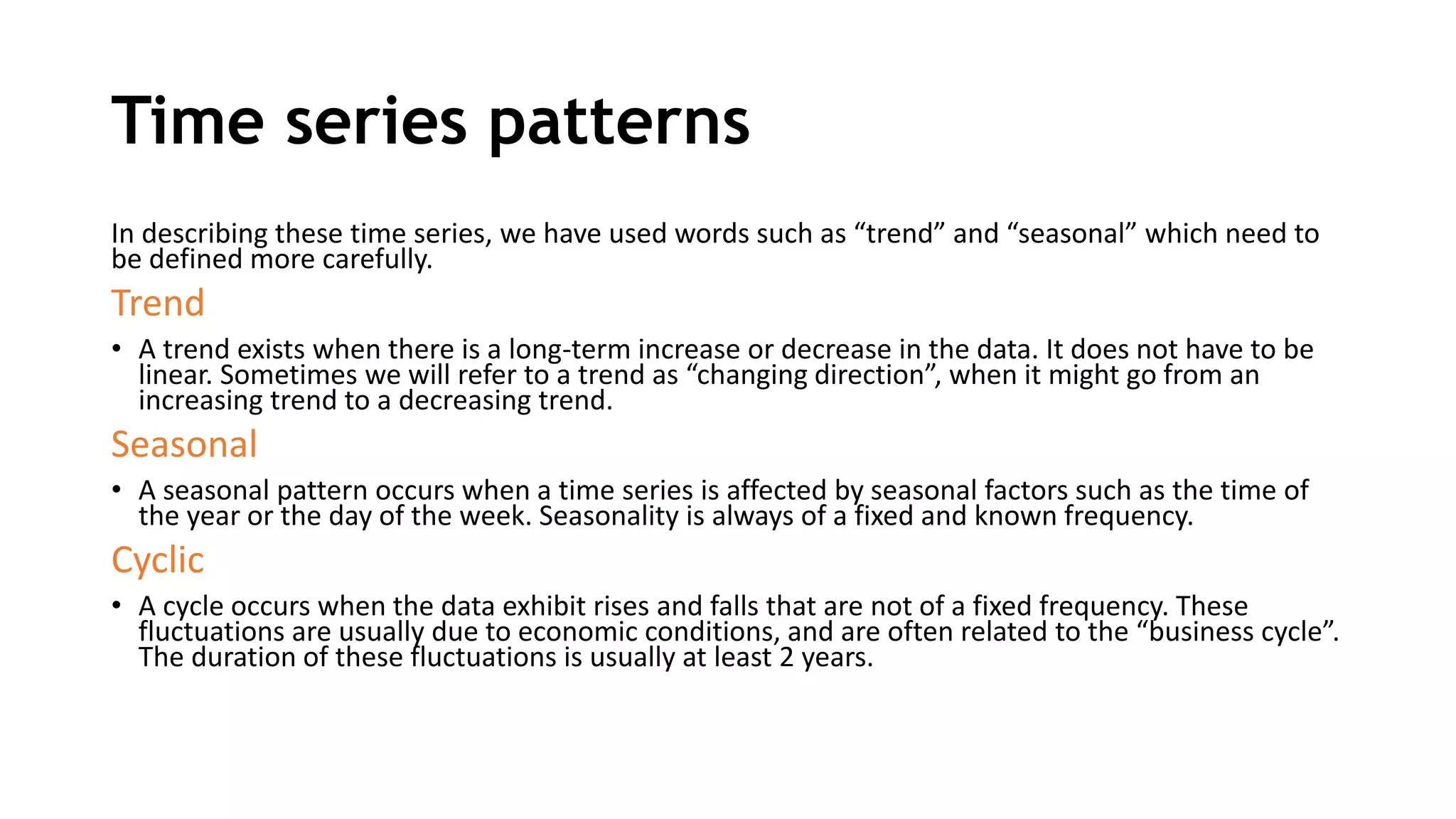 Time series patterns

In describing these time series, we have used words such as “trend” and “seasonal” which need to be defined more carefully.

Trend

• A trend exists when there is a long-term increase or decrease in the data. It does not have to be linear. Sometimes we will refer to a trend as “changing direction”, when it might go from an increasing trend to a decreasing trend.

Seasonal

• A seasonal pattern occurs when a time series is affected by seasonal factors such as the time of the year or the day of the week. Seasonality is always of a fixed and known frequency.

Cyclic

• A cycle occurs when the data exhibit rises and falls that are not of a fixed frequency. These fluctuations are usually due to economic conditions, and are often related to the “business cycle”. The duration of these fluctuations is usually at least 2 years.